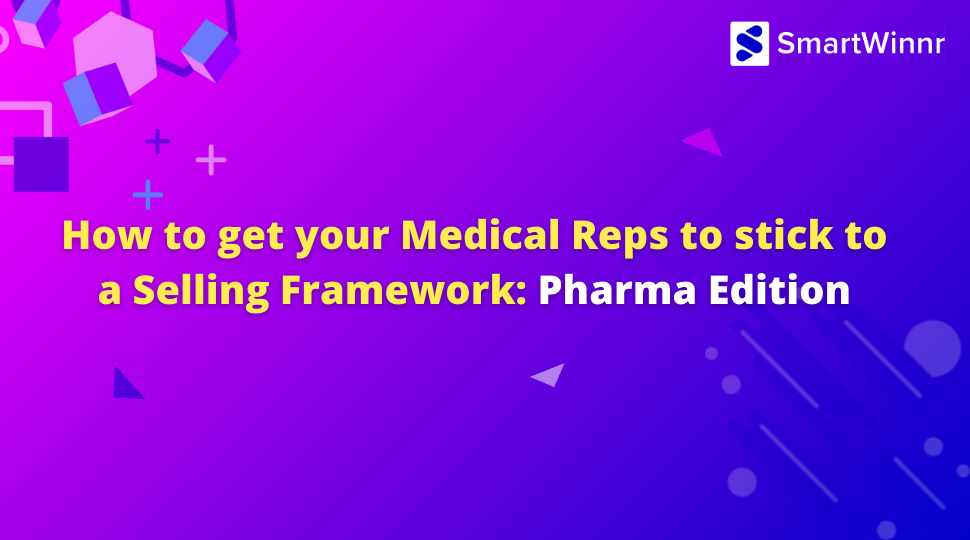 SmartWinnr

How to get your Medical Reps to stick to a Selling Framework: Pharma Edition